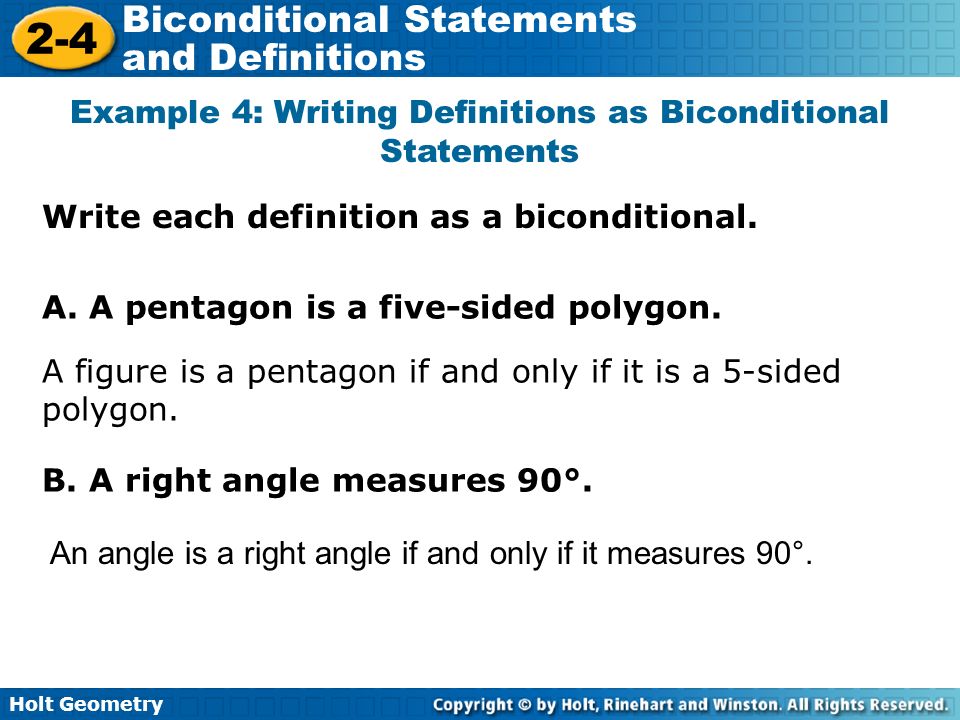 2-4 Biconditional Statements and Definitions

Example 4: Writing Definitions as Biconditional Statements

Write each definition as a biconditional.

A. A pentagon is a five-sided polygon.

A figure is a pentagon if and only if it is a 5-sided polygon.

B. A right angle measures 90°.

An angle is a right angle if and only if it measures 90°.

Holt Geometry

Copyright © by Holt, Rinehart and Winston. All Rights Reserved.